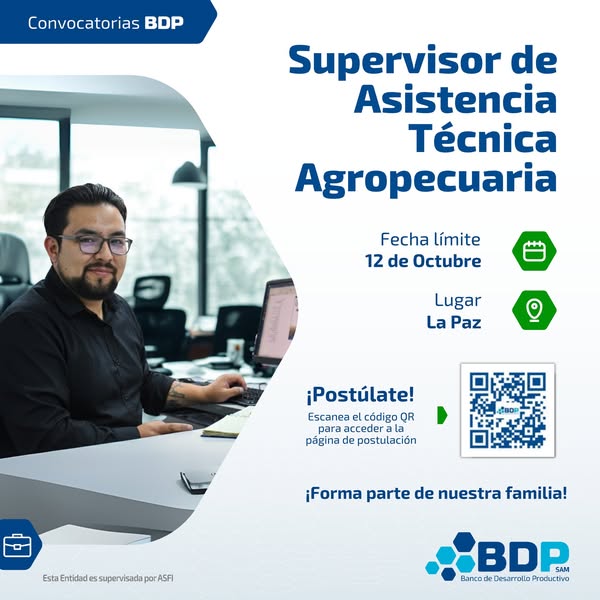 Convocatorias BDP

Supervisor de Asistencia Técnica Agropecuaria

Fecha límite
12 de Octubre

Lugar
La Paz

¡Postúlate!
Escanea el código QR para acceder a la página de postulación

BDP

¡Forma parte de nuestra familia!

Esta Entidad es supervisada por ASFI

BDP SAM
Banco de Desarrollo Productivo